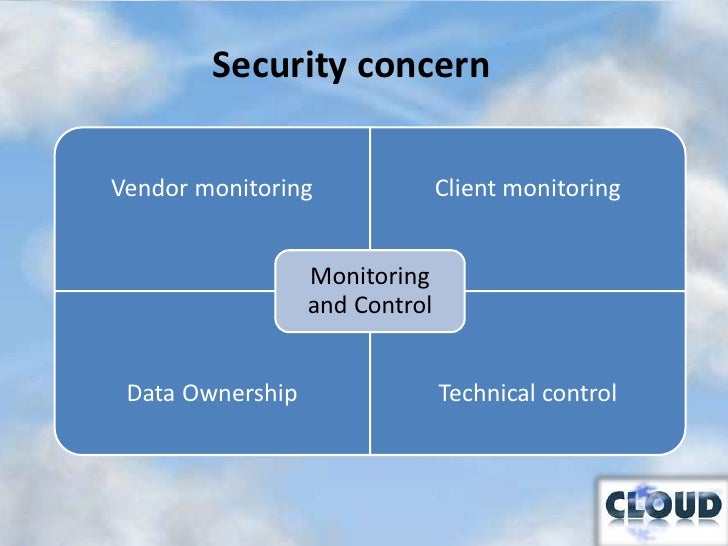 Security concern

Vendor monitoring

Client monitoring

Monitoring and Control

Data Ownership

Technical control

CLOUD